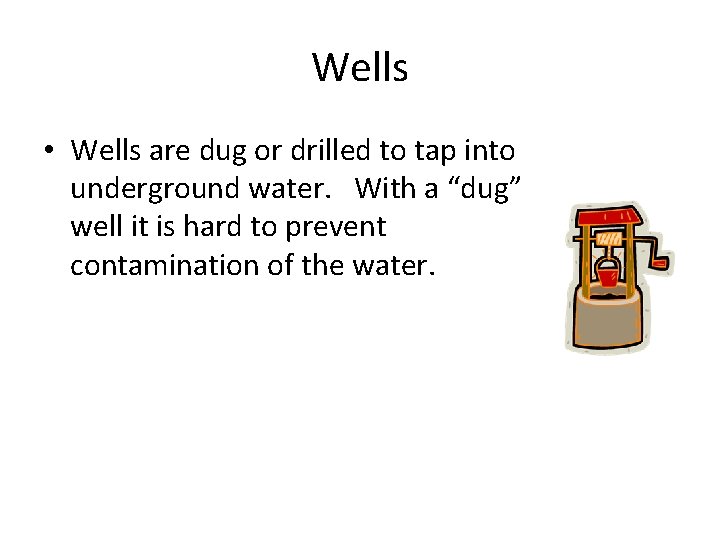 Wells

• Wells are dug or drilled to tap into underground water. With a “dug” well it is hard to prevent contamination of the water.